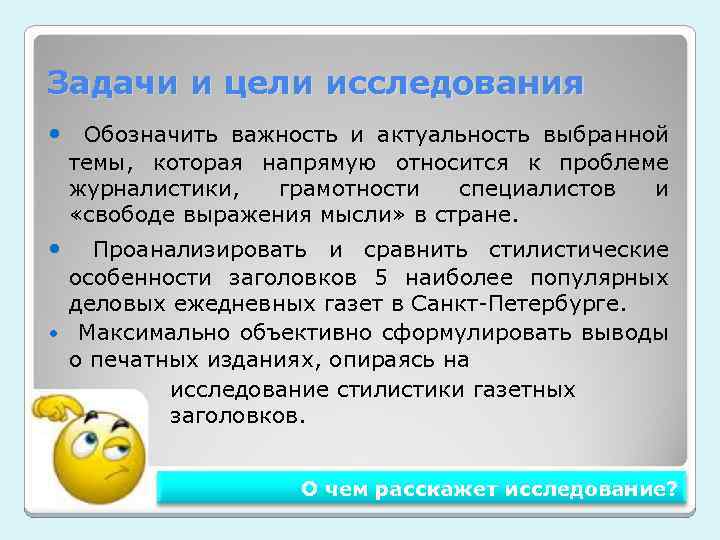 Задачи и цели исследования

• Обозначить важность и актуальность выбранной темы, которая напрямую относится к проблеме журналистики, грамотности специалистов и «свободе выражения мысли» в стране.

• Проанализировать и сравнить стилистические особенности заголовков 5 наиболее популярных деловых ежедневных газет в Санкт-Петербурге.

• Максимально объективно сформулировать выводы о печатных изданиях, опираясь на исследование стилистики газетных заголовков.

О чем расскажет исследование?